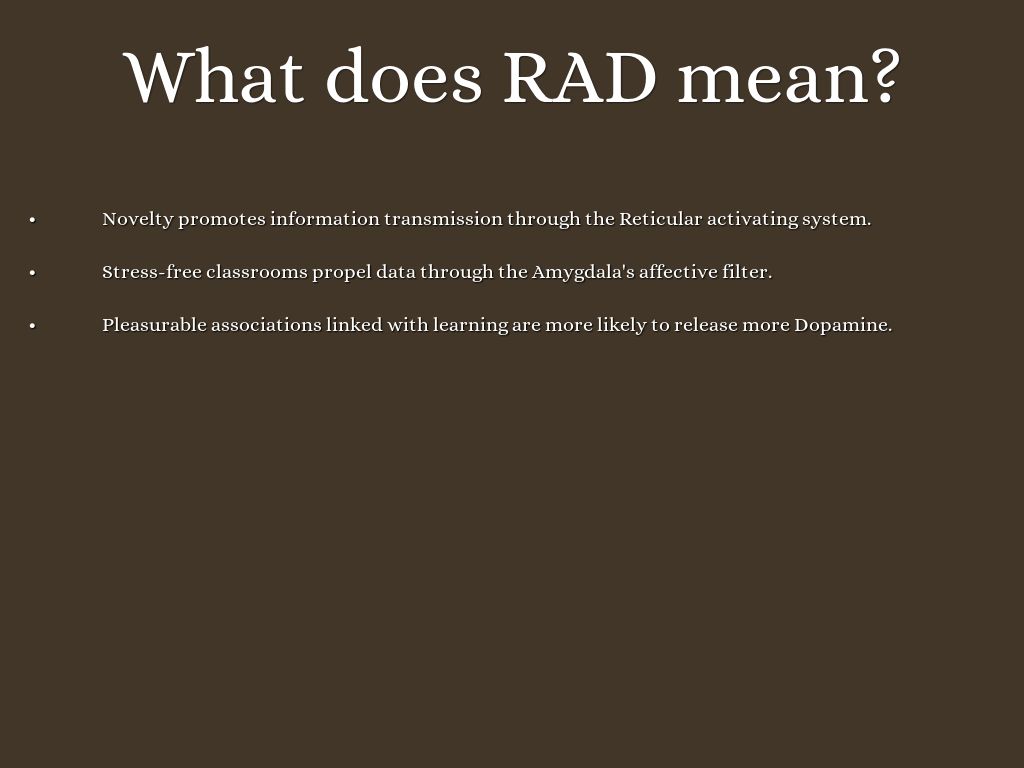 What does RAD mean?

• Novelty promotes information transmission through the Reticular activating system.

• Stress-free classrooms propel data through the Amygdala's affective filter.

• Pleasurable associations linked with learning are more likely to release more Dopamine.